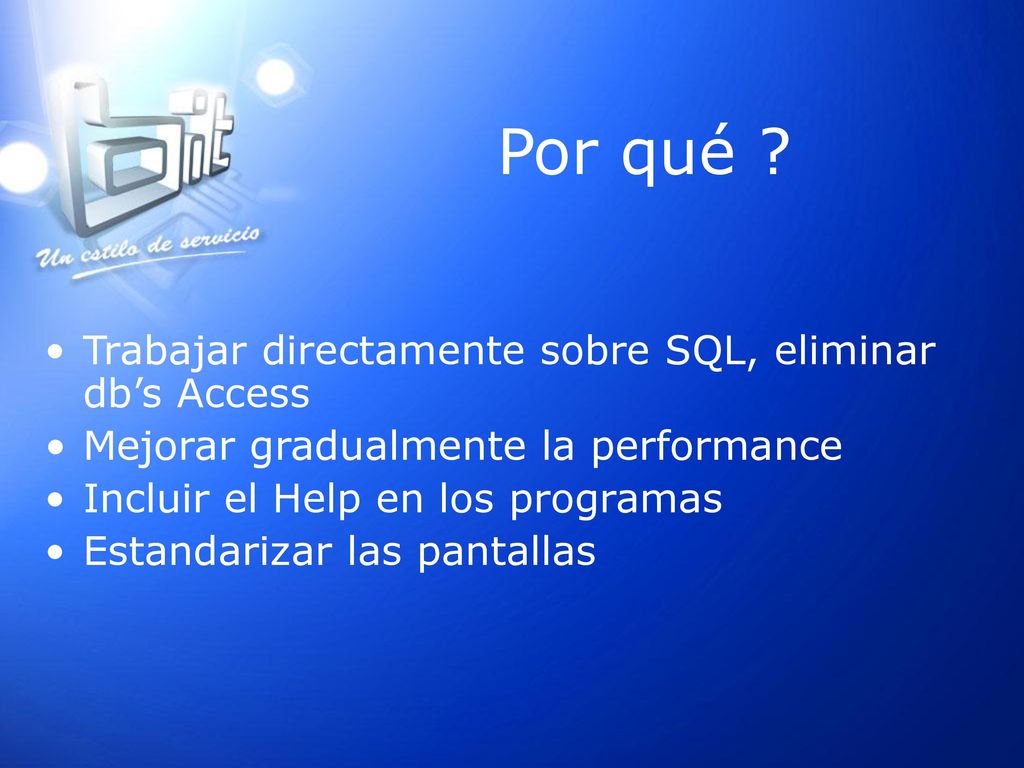 bit

Un estilo de servicio

Por qué ?

• Trabajar directamente sobre SQL, eliminar db’s Access
• Mejorar gradualmente la performance
• Incluir el Help en los programas
• Estandarizar las pantallas